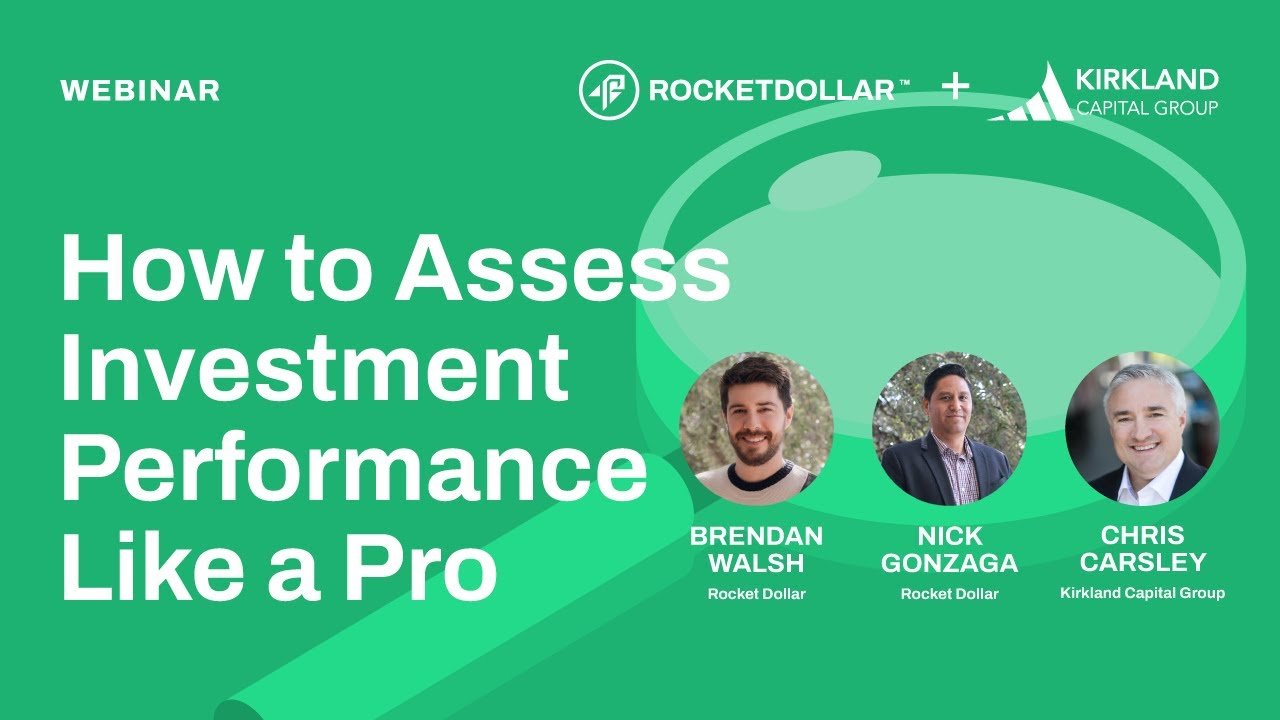 WEBINAR

ROCKETDOLLAR™ + KIRKLAND CAPITAL GROUP

How to Assess Investment Performance Like a Pro

BRENDAN WALSH
Rocket Dollar

NICK GONZAGA
Rocket Dollar

CHRIS CARSLEY
Kirkland Capital Group